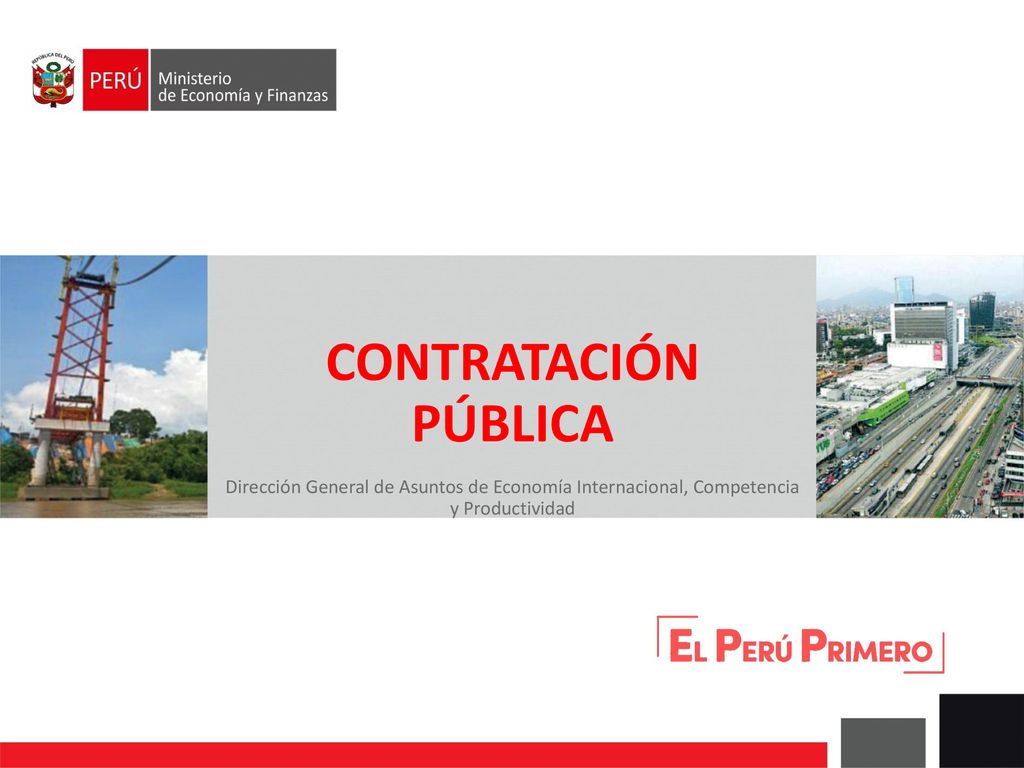 REPÚBLICA DEL PERÚ

PERÚ Ministerio de Economía y Finanzas

CONTRATACIÓN PÚBLICA

Dirección General de Asuntos de Economía Internacional, Competencia y Productividad

EL PERÚ PRIMERO